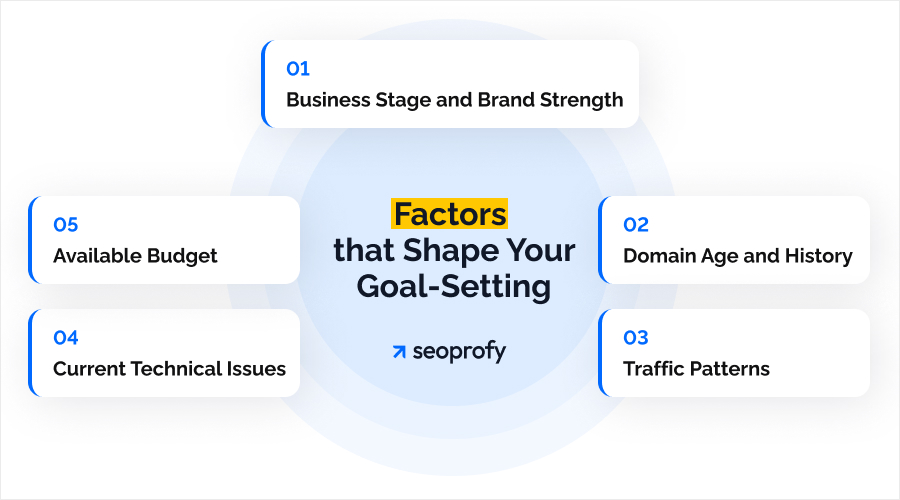 01
Business Stage and Brand Strength

05
Available Budget

04
Current Technical Issues

Factors
that Shape Your
Goal-Setting

seoprofy

02
Domain Age and History

03
Traffic Patterns